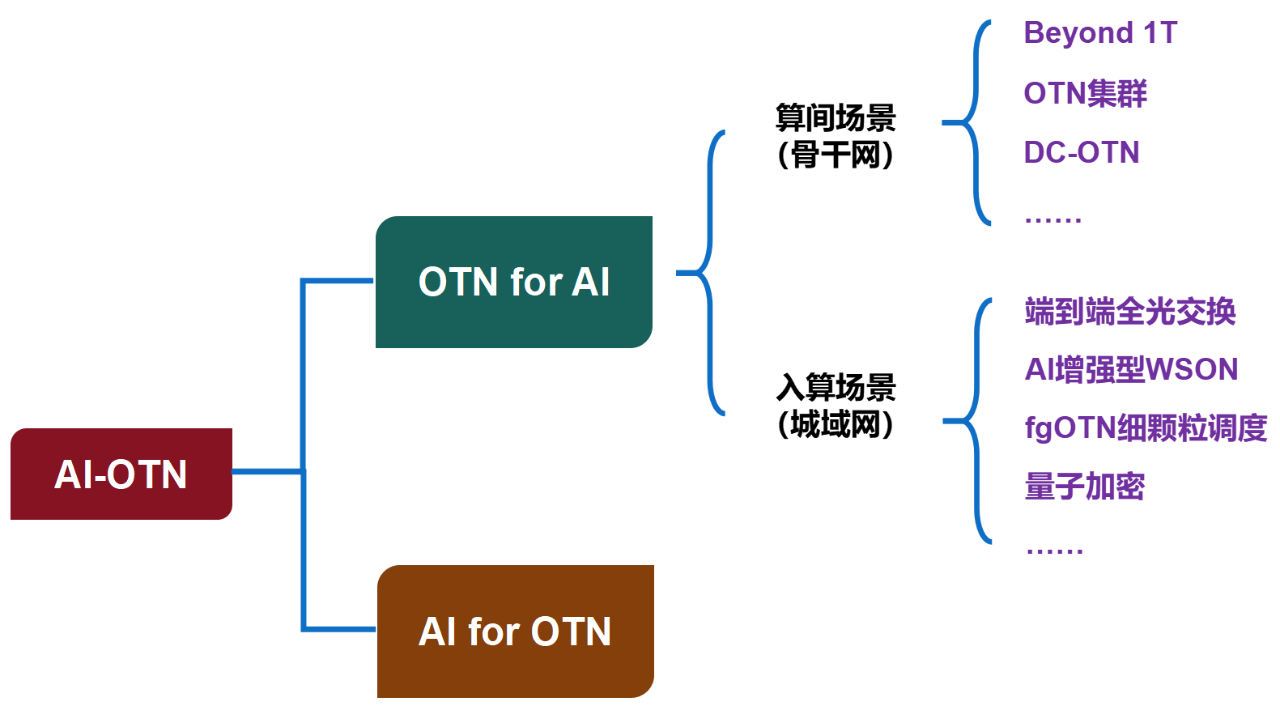 AI-OTN

OTN for AI

算间场景
（骨干网）

Beyond 1T
OTN集群
DC-OTN
……

入算场景
（城域网）

端到端全光交换
AI增强型WSON
fgOTN细颗粒调度
量子加密
……

AI for OTN